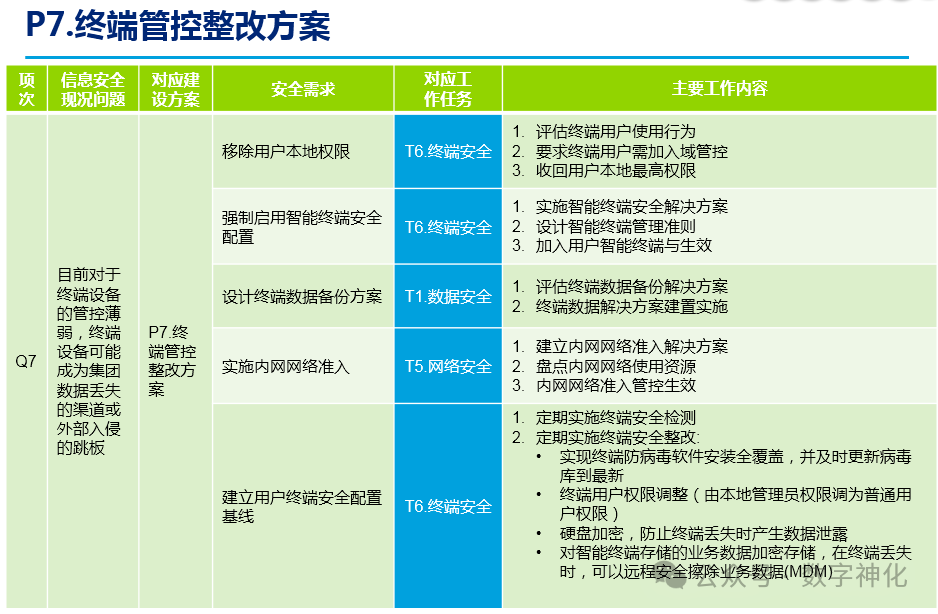 P7.终端管控整改方案

| 项次 | 信息安全现况问题 | 对应建设方案 | 安全需求 | 对应工作任务 | 主要工作内容 |
|---|---|---|---|---|---|
| Q7 | 目前对于终端设备的管控薄弱，终端设备可能成为集团数据丢失的渠道或外部入侵的跳板 | P7.终端管控整改方案 | 移除用户本地权限 | T6.终端安全 | 1. 评估终端用户使用行为 2. 要求终端用户需加入域管控 3. 收回用户本地最高权限 |
| | | | 强制启用智能终端安全配置 | T6.终端安全 | 1. 实施智能终端安全解决方案 2. 设计智能终端管理准则 3. 加入用户智能终端与生效 |
| | | | 设计终端数据备份方案 | T1.数据安全 | 1. 评估终端数据备份解决方案 2. 终端数据解决方案建置实施 |
| | | | 实施内网网络准入 | T5.网络安全 | 1. 建立内网网络准入解决方案 2. 盘点内网网络使用资源 3. 内网网络准入管控生效 |
| | | | 建立用户终端安全配置基线 | T6.终端安全 | 1. 定期实施终端安全检测 2. 定期实施终端安全整改: • 实现终端防病毒软件安装全覆盖，并及时更新病毒库到最新 • 终端用户权限调整（由本地管理员权限调为普通用户权限） • 硬盘加密，防止终端丢失时产生数据泄露 • 对智能终端存储的业务数据加密存储，在终端丢失时，可以远程安全擦除业务数据(MDM) |

公众号 · 数字神化